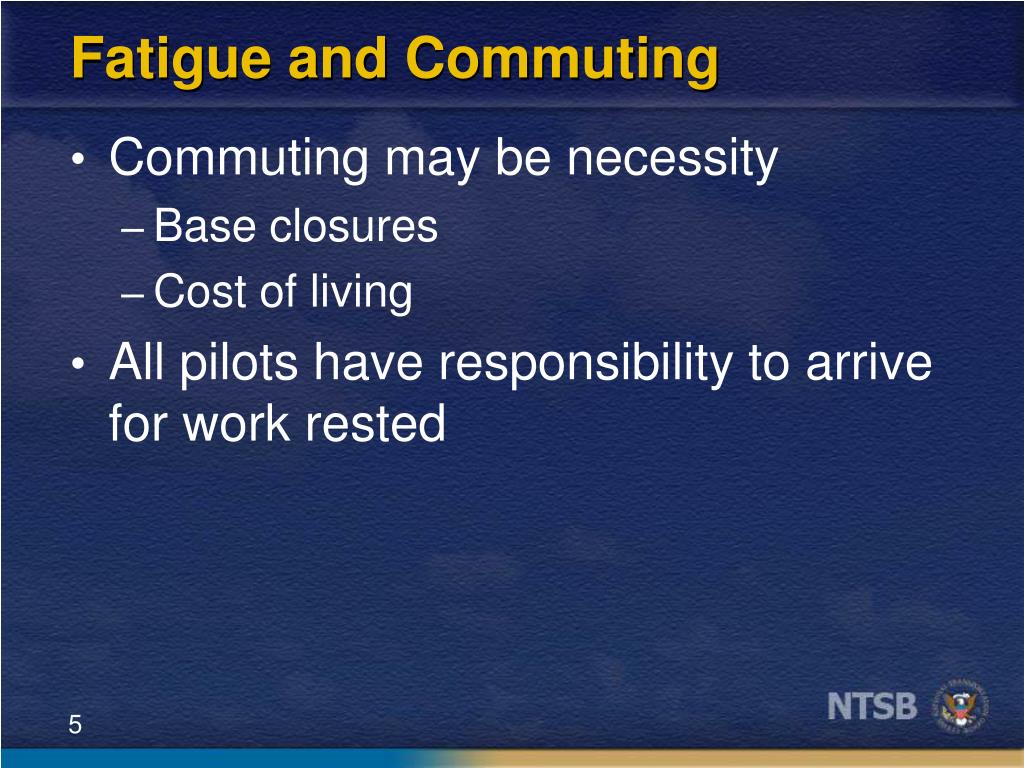 Fatigue and Commuting

• Commuting may be necessity
  – Base closures
  – Cost of living
• All pilots have responsibility to arrive for work rested

5

NTSB